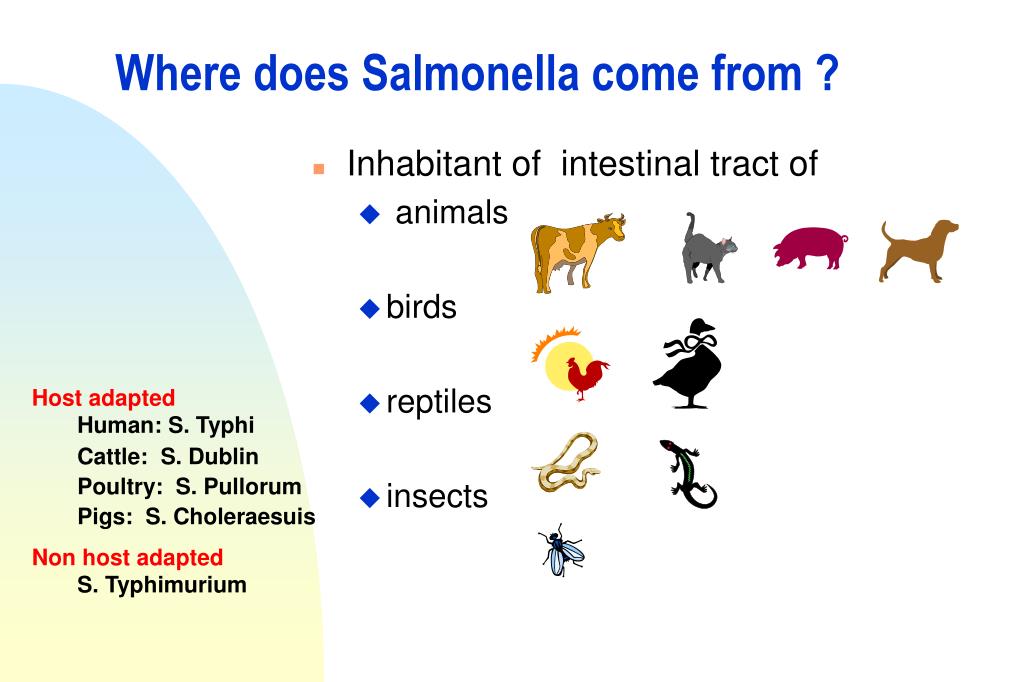 Where does Salmonella come from ?

Inhabitant of intestinal tract of

animals

birds

reptiles

insects

Host adapted

Human: S. Typhi

Cattle: S. Dublin

Poultry: S. Pullorum

Pigs: S. Choleraesuis

Non host adapted

S. Typhimurium